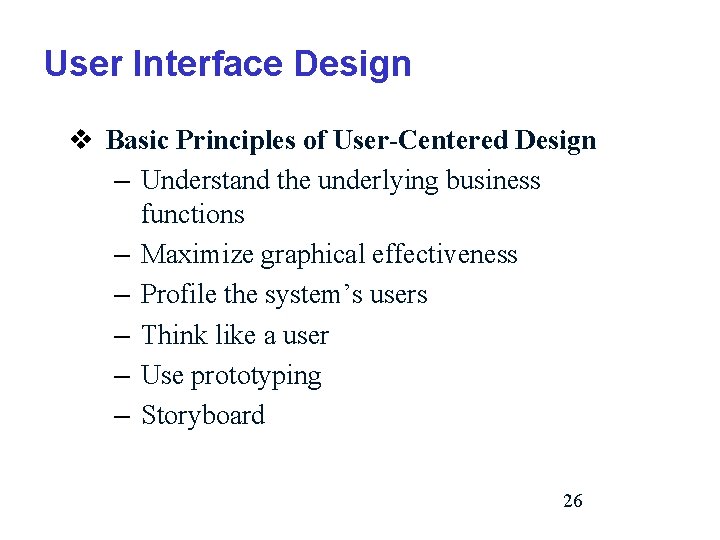 User Interface Design

❖ Basic Principles of User-Centered Design
– Understand the underlying business functions
– Maximize graphical effectiveness
– Profile the system’s users
– Think like a user
– Use prototyping
– Storyboard

26